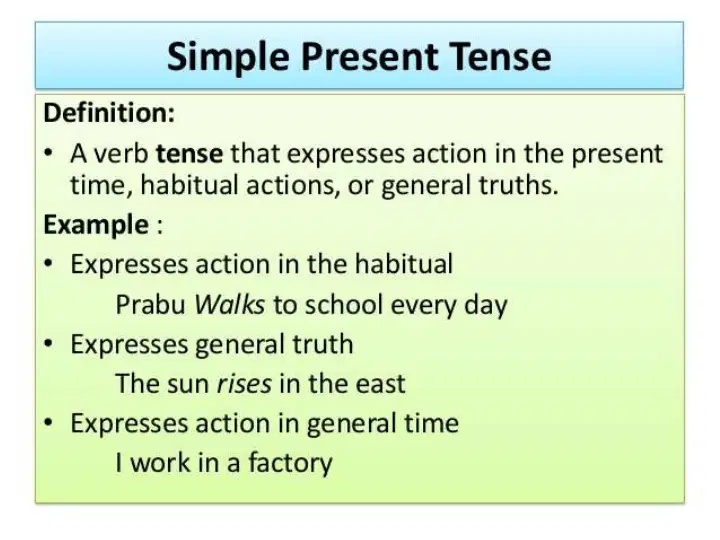 Simple Present Tense

Definition:

• A verb tense that expresses action in the present time, habitual actions, or general truths.

Example :

• Expresses action in the habitual

Prabu Walks to school every day

• Expresses general truth

The sun rises in the east

• Expresses action in general time

I work in a factory